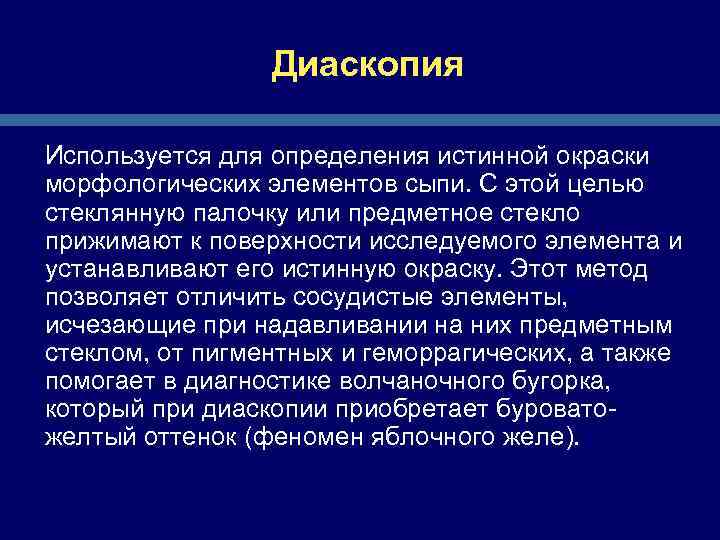 Диаскопия

Используется для определения истинной окраски морфологических элементов сыпи. С этой целью стеклянную палочку или предметное стекло прижимают к поверхности исследуемого элемента и устанавливают его истинную окраску. Этот метод позволяет отличить сосудистые элементы, исчезающие при надавливании на них предметным стеклом, от пигментных и геморрагических, а также помогает в диагностике волчаночного бугорка, который при диаскопии приобретает буровато-желтый оттенок (феномен яблочного желе).